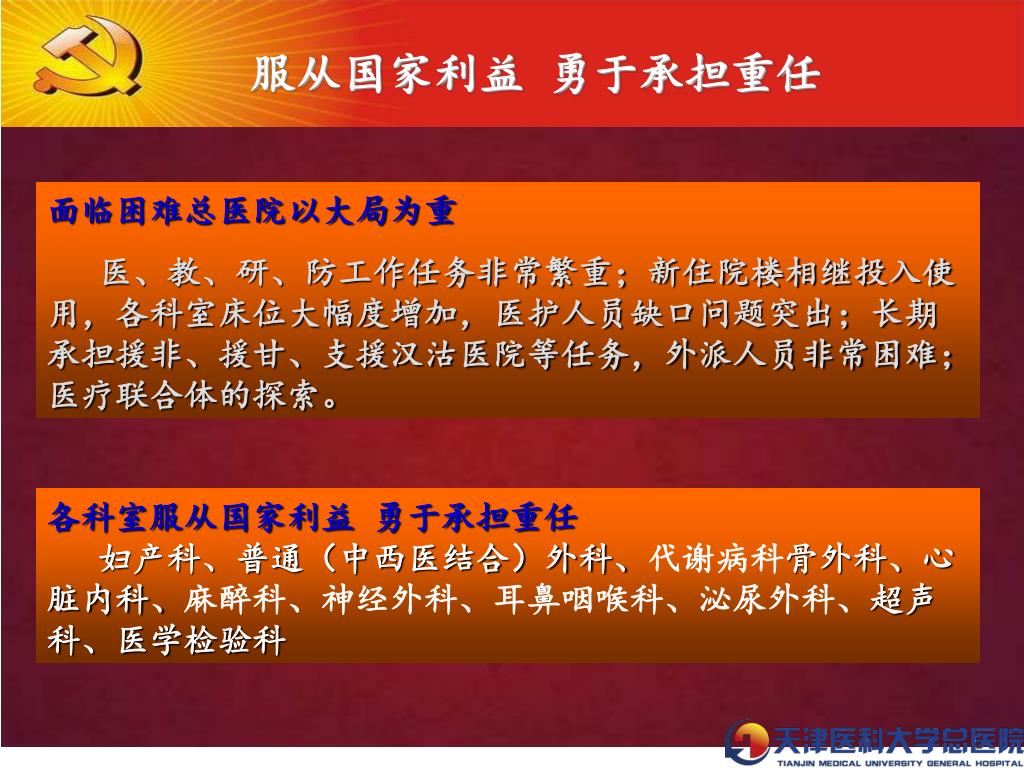 服从国家利益 勇于承担重任

面临困难总医院以大局为重

医、教、研、防工作任务非常繁重；新住院楼相继投入使用，各科室床位大幅度增加，医护人员缺口问题突出；长期承担援非、援甘、支援汉沽医院等任务，外派人员非常困难；医疗联合体的探索。

各科室服从国家利益 勇于承担重任

妇产科、普通（中西医结合）外科、代谢病科骨外科、心脏内科、麻醉科、神经外科、耳鼻咽喉科、泌尿外科、超声科、医学检验科

天津医科大学总医院
TIANJIN MEDICAL UNIVERSITY GENERAL HOSPITAL